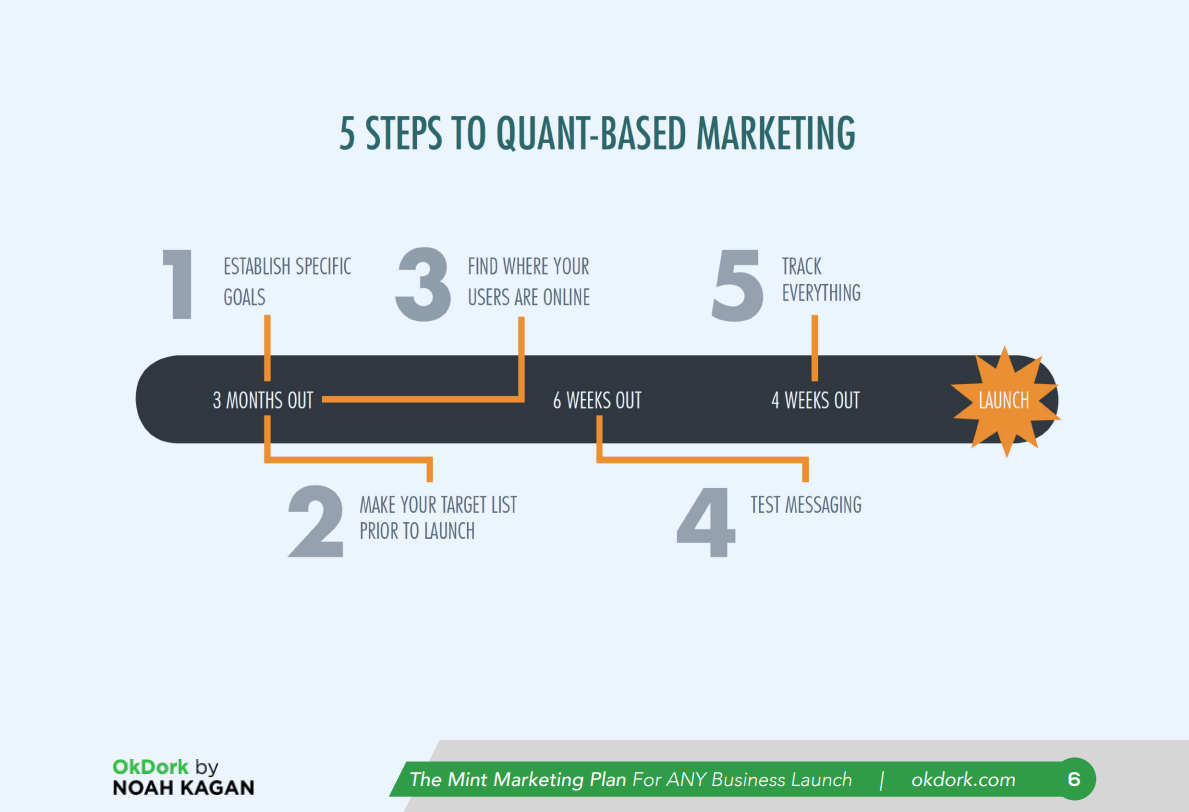 5 STEPS TO QUANT-BASED MARKETING

1 ESTABLISH SPECIFIC GOALS

3 FIND WHERE YOUR USERS ARE ONLINE

5 TRACK EVERYTHING

3 MONTHS OUT

6 WEEKS OUT

4 WEEKS OUT

LAUNCH

2 MAKE YOUR TARGET LIST PRIOR TO LAUNCH

4 TEST MESSAGING

OkDork by NOAH KAGAN

The Mint Marketing Plan For ANY Business Launch | okdork.com 6